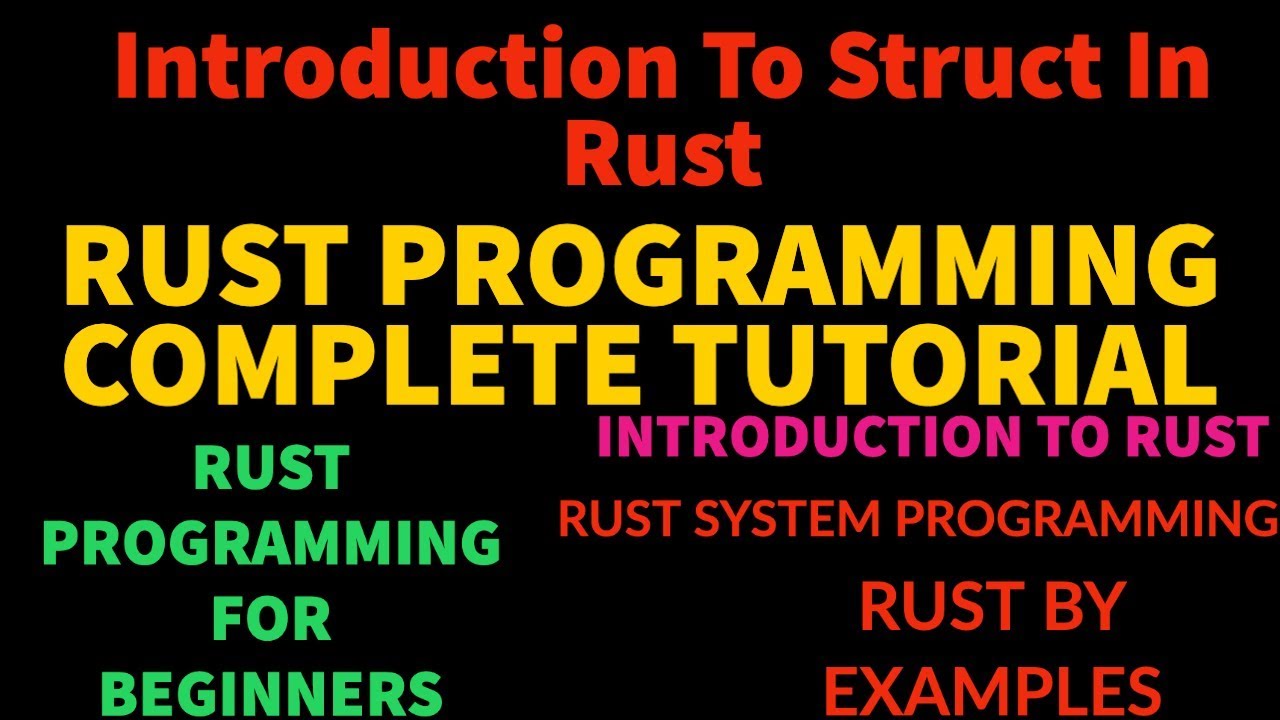 Introduction To Struct In Rust

RUST PROGRAMMING COMPLETE TUTORIAL

RUST PROGRAMMING FOR BEGINNERS

INTRODUCTION TO RUST

RUST SYSTEM PROGRAMMING

RUST BY EXAMPLES